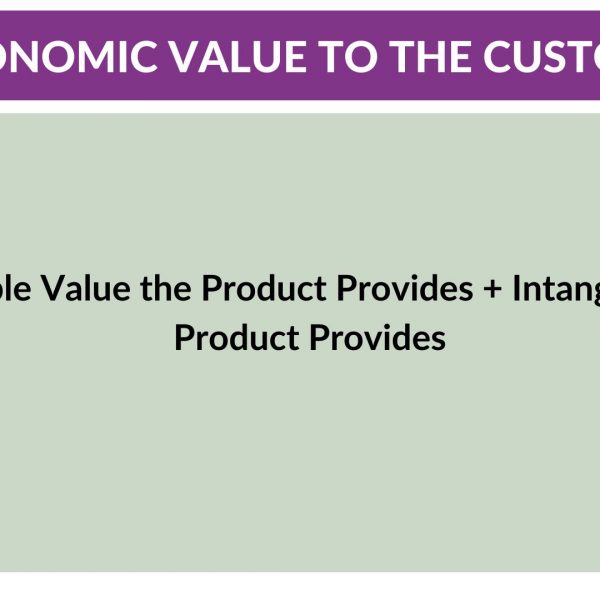 ONOMIC VALUE TO THE CUSTO

ble Value the Product Provides + Intang Product Provides